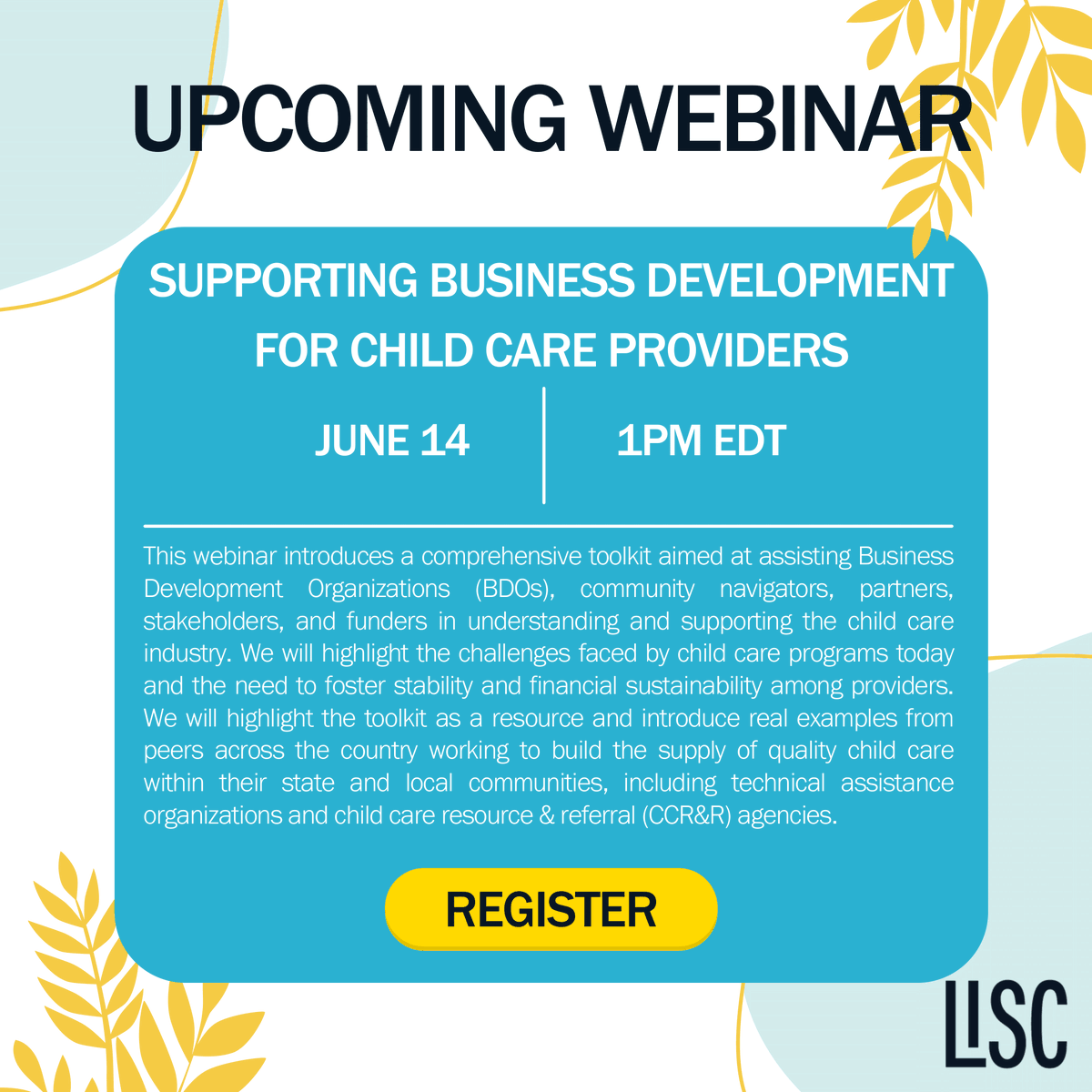 UPCOMING WEBINAR

SUPPORTING BUSINESS DEVELOPMENT FOR CHILD CARE PROVIDERS

JUNE 14

1PM EDT

This webinar introduces a comprehensive toolkit aimed at assisting Business Development Organizations (BDOs), community navigators, partners, stakeholders, and funders in understanding and supporting the child care industry. We will highlight the challenges faced by child care programs today and the need to foster stability and financial sustainability among providers. We will highlight the toolkit as a resource and introduce real examples from peers across the country working to build the supply of quality child care within their state and local communities, including technical assistance organizations and child care resource & referral (CCR&R) agencies.

REGISTER

LISC